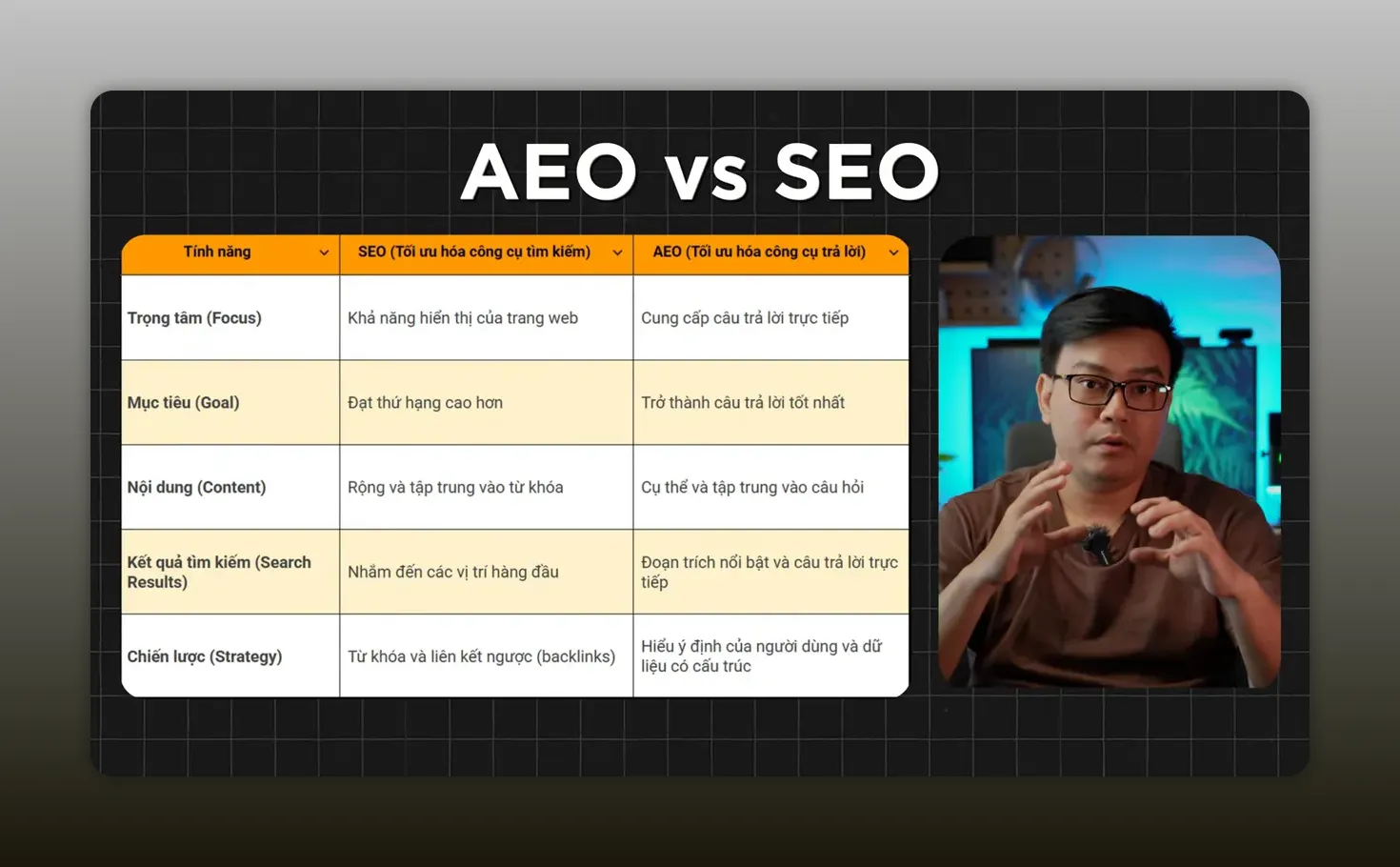 AEO vs SEO

| Tính năng | SEO (Tối ưu hóa công cụ tìm kiếm) | AEO (Tối ưu hóa công cụ trả lời) |
|---|---|---|
| Trọng tâm (Focus) | Khả năng hiển thị của trang web | Cung cấp câu trả lời trực tiếp |
| Mục tiêu (Goal) | Đạt thứ hạng cao hơn | Trở thành câu trả lời tốt nhất |
| Nội dung (Content) | Rộng và tập trung vào từ khóa | Cụ thể và tập trung vào câu hỏi |
| Kết quả tìm kiếm (Search Results) | Nhắm đến các vị trí hàng đầu | Đoạn trích nổi bật và câu trả lời trực tiếp |
| Chiến lược (Strategy) | Từ khóa và liên kết ngược (backlinks) | Hiểu ý định của người dùng và dữ liệu có cấu trúc |